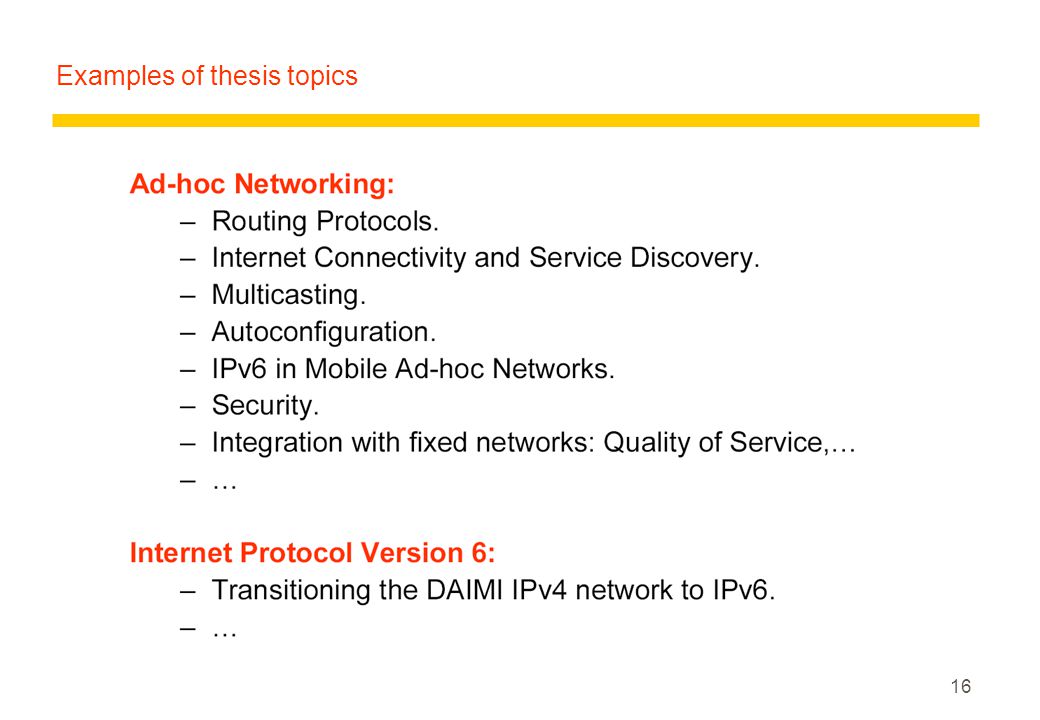 Examples of thesis topics

Ad-hoc Networking:
– Routing Protocols.
– Internet Connectivity and Service Discovery.
– Multicasting.
– Autoconfiguration.
– IPv6 in Mobile Ad-hoc Networks.
– Security.
– Integration with fixed networks: Quality of Service,…
– …

Internet Protocol Version 6:
– Transitioning the DAIMI IPv4 network to IPv6.
– …

16